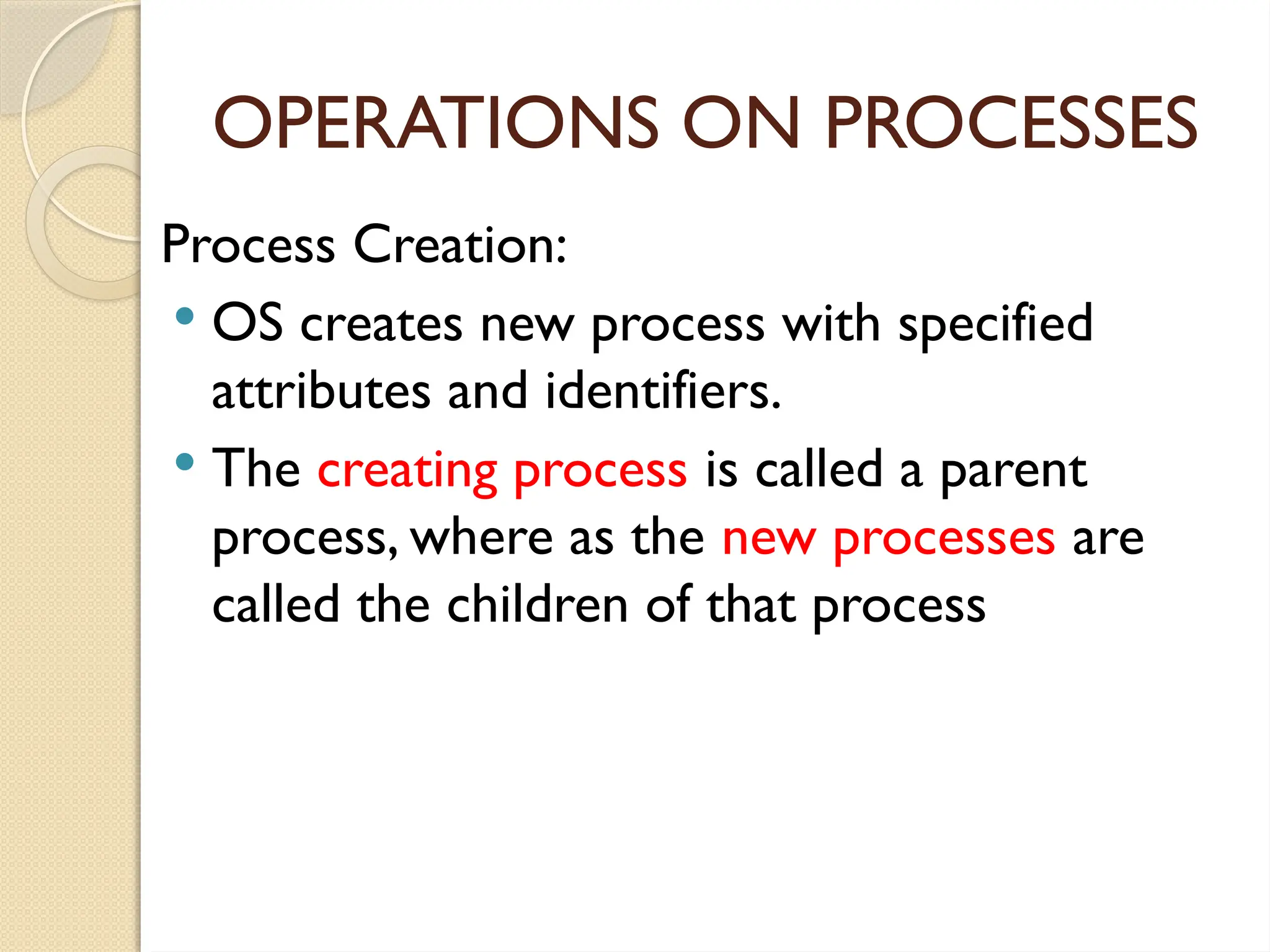 OPERATIONS ON PROCESSES

Process Creation:

• OS creates new process with specified attributes and identifiers.
• The creating process is called a parent process, where as the new processes are called the children of that process